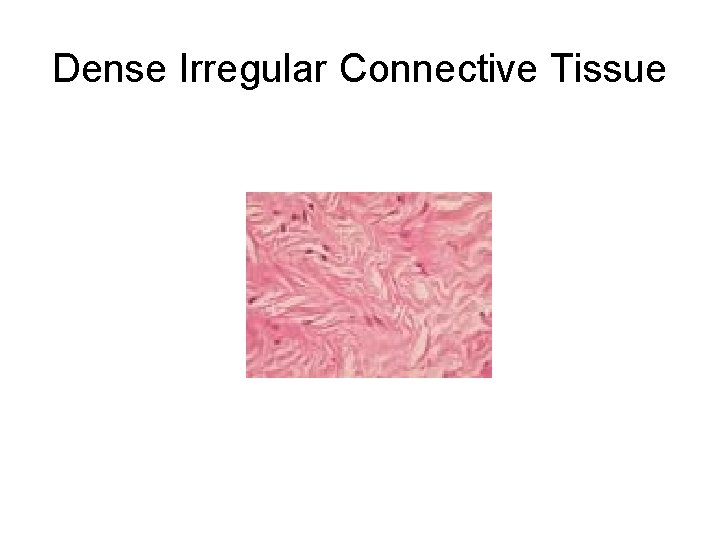 Dense Irregular Connective Tissue